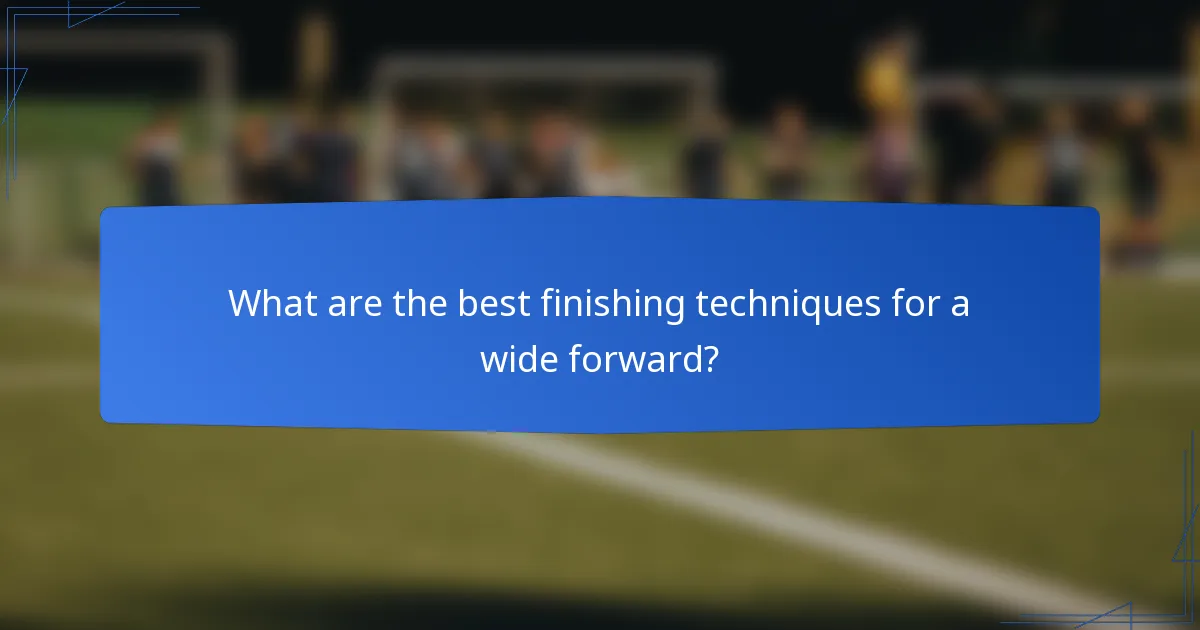 What are the best finishing techniques for a wide forward?